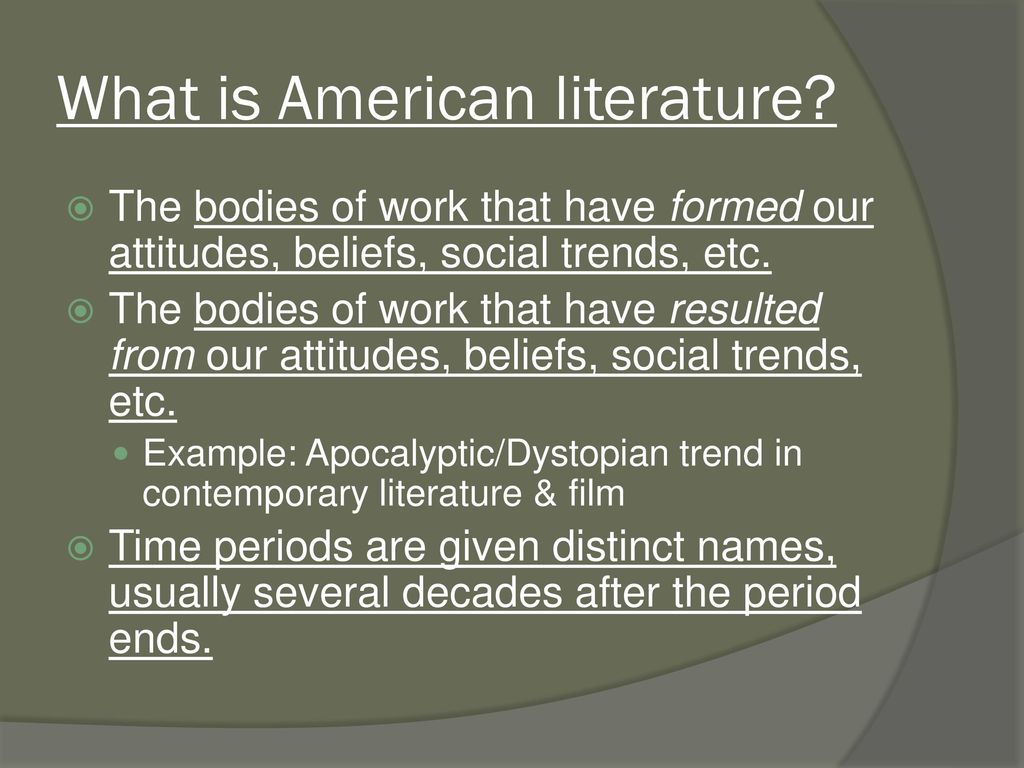 What is American literature?

The bodies of work that have formed our attitudes, beliefs, social trends, etc.

The bodies of work that have resulted from our attitudes, beliefs, social trends, etc.

Example: Apocalyptic/Dystopian trend in contemporary literature & film

Time periods are given distinct names, usually several decades after the period ends.